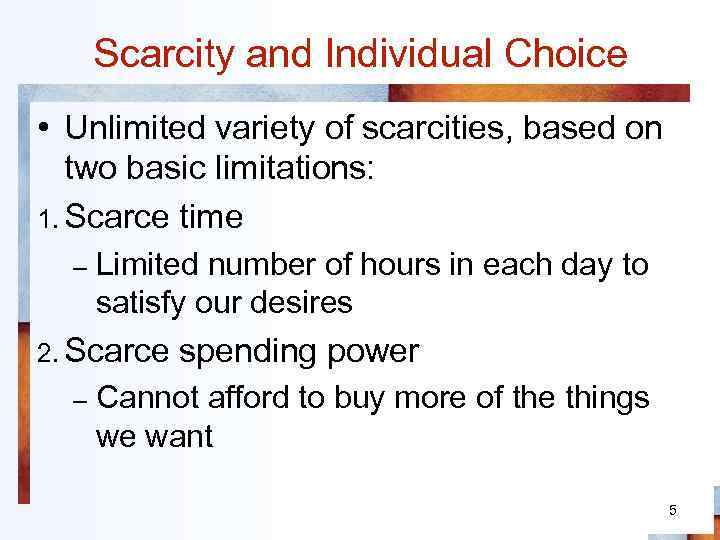 Scarcity and Individual Choice

• Unlimited variety of scarcities, based on two basic limitations:

1. Scarce time

– Limited number of hours in each day to satisfy our desires

2. Scarce spending power

– Cannot afford to buy more of the things we want

5